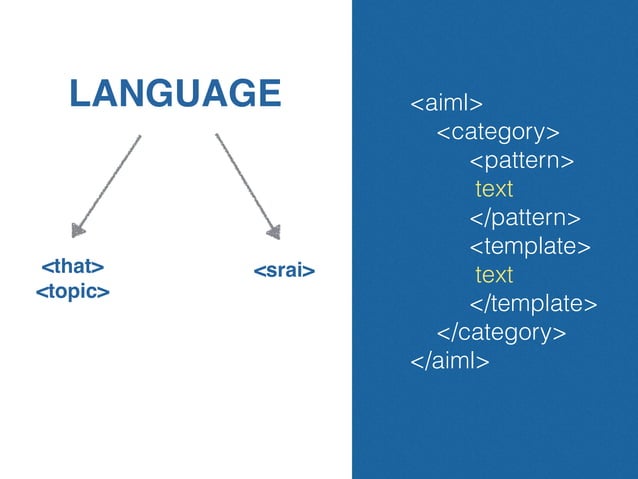 LANGUAGE

<that>
<topic>

<srai>

<aiml>
<category>
<pattern>
text
</pattern>
<template>
text
</template>
</category>
</aiml>